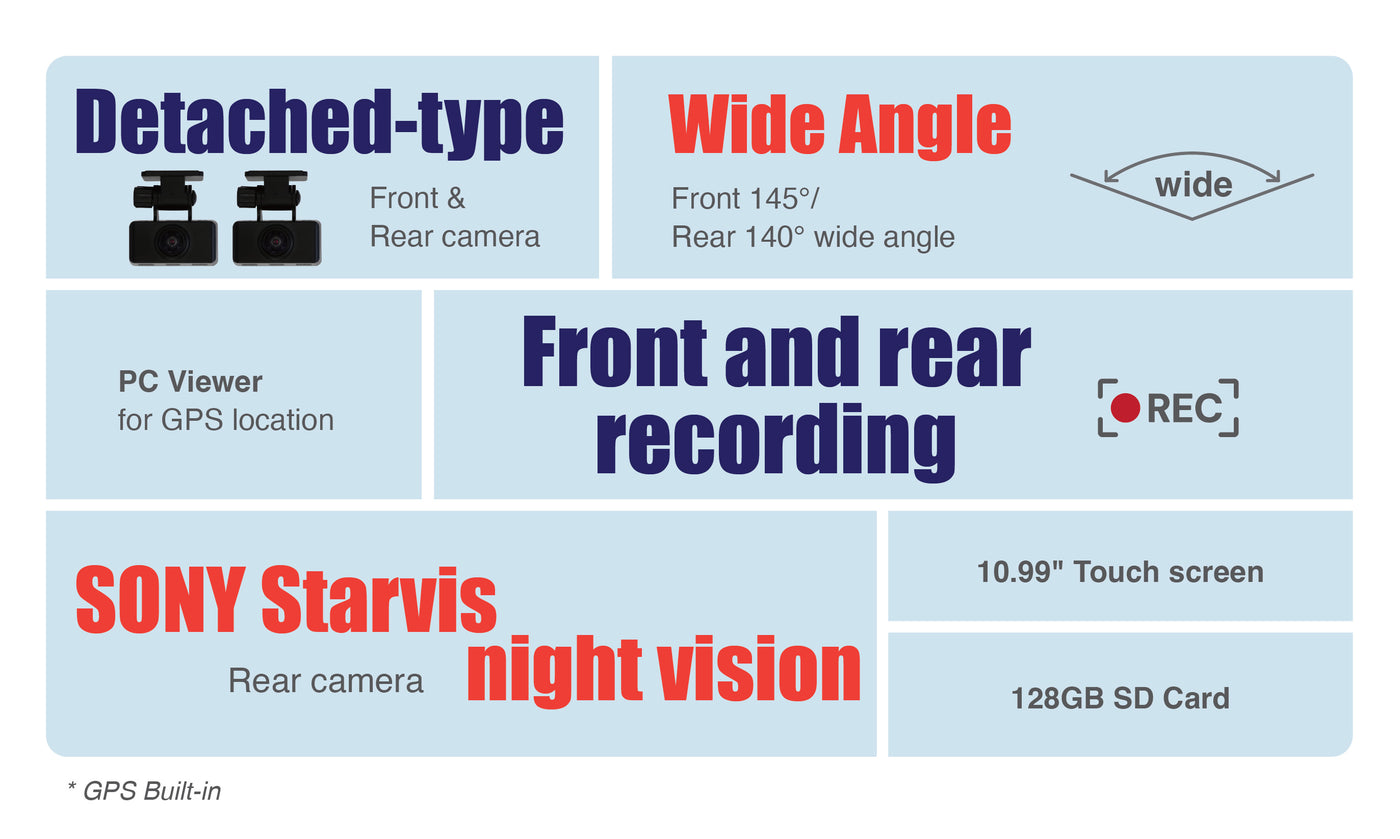 Detached-type

Front &
Rear camera

Wide Angle

Front 145°/
Rear 140° wide angle

wide

PC Viewer
for GPS location

Front and rear recording

REC

SONY Starvis night vision

Rear camera

10.99" Touch screen

128GB SD Card

* GPS Built-in